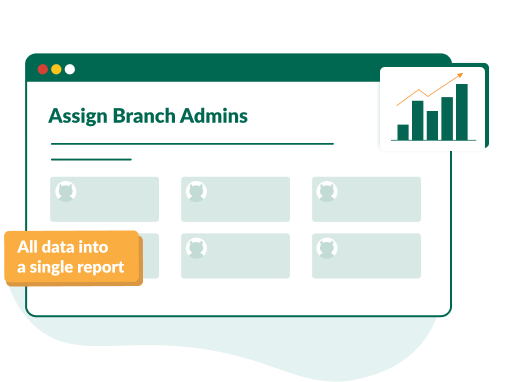 Assign Branch Admins

All data into a single report